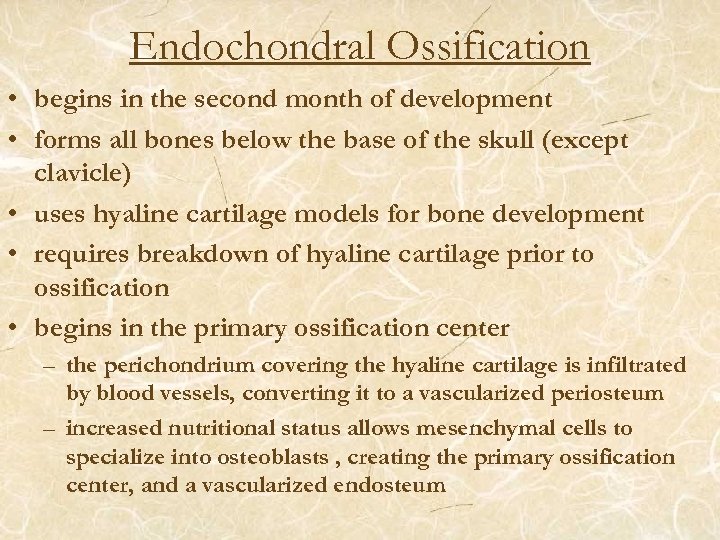 Endochondral Ossification

• begins in the second month of development
• forms all bones below the base of the skull (except clavicle)
• uses hyaline cartilage models for bone development
• requires breakdown of hyaline cartilage prior to ossification
• begins in the primary ossification center
– the perichondrium covering the hyaline cartilage is infiltrated by blood vessels, converting it to a vascularized periosteum
– increased nutritional status allows mesenchymal cells to specialize into osteoblasts , creating the primary ossification center, and a vascularized endosteum